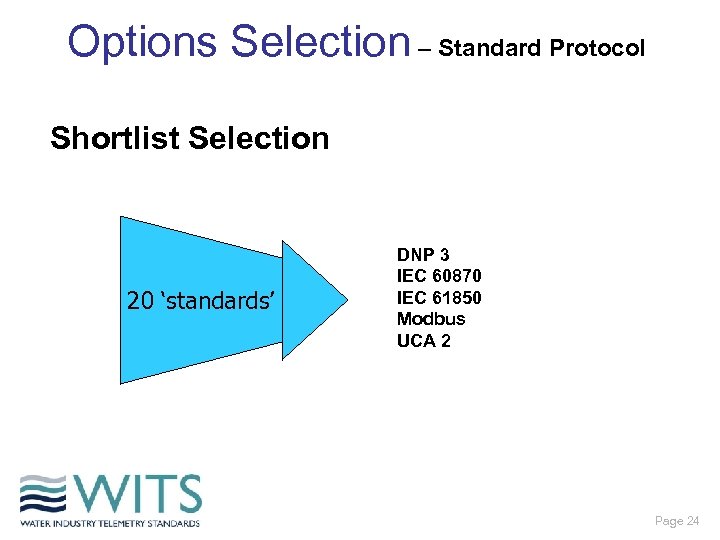 Options Selection – Standard Protocol

Shortlist Selection

20 ‘standards’

DNP 3
IEC 60870
IEC 61850
Modbus
UCA 2

WITS
WATER INDUSTRY TELEMETRY STANDARDS

Page 24